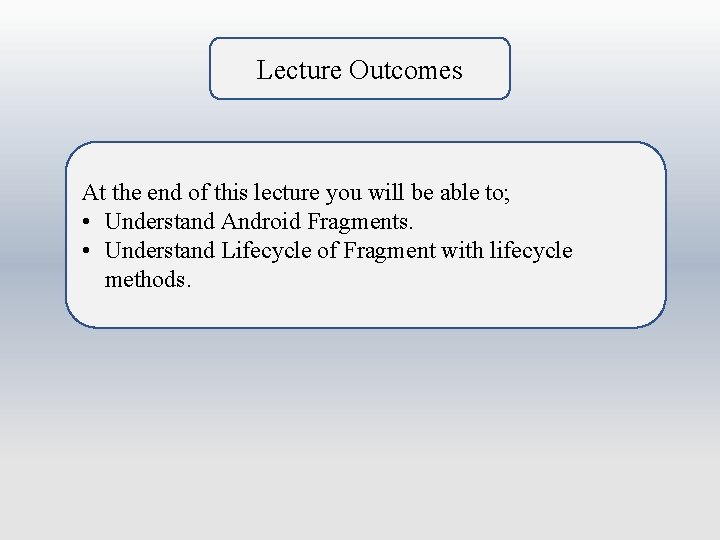 Lecture Outcomes

At the end of this lecture you will be able to;
• Understand Android Fragments.
• Understand Lifecycle of Fragment with lifecycle methods.